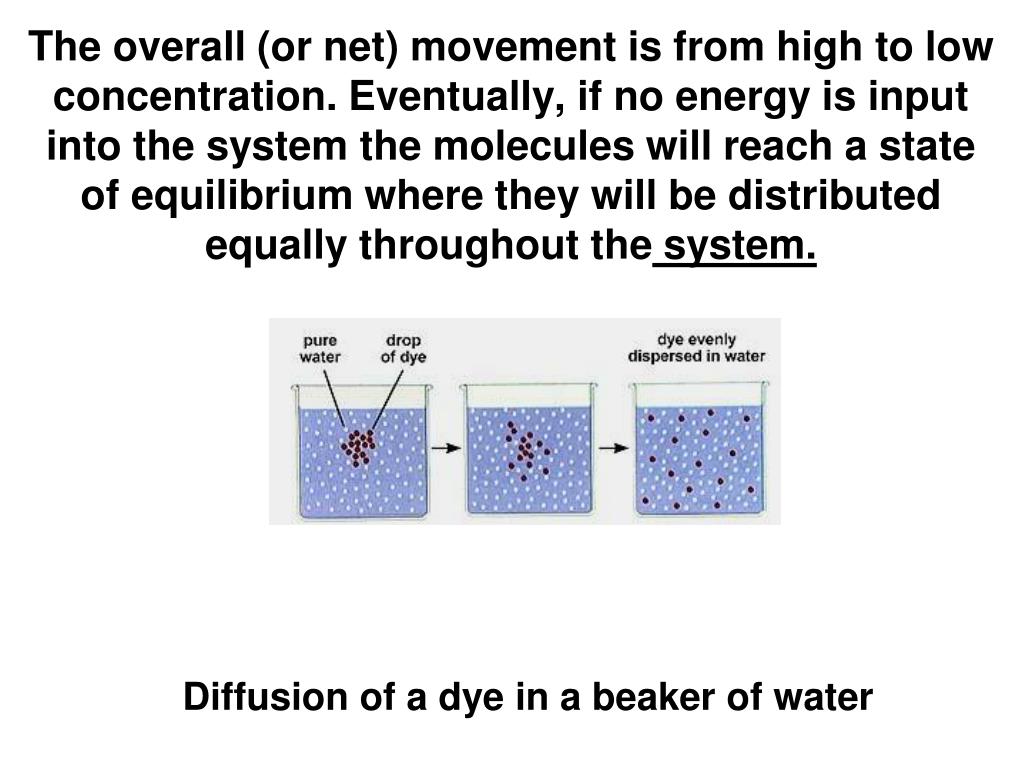 The overall (or net) movement is from high to low concentration. Eventually, if no energy is input into the system the molecules will reach a state of equilibrium where they will be distributed equally throughout the system.

pure water

drop of dye

dye evenly dispersed in water

Diffusion of a dye in a beaker of water